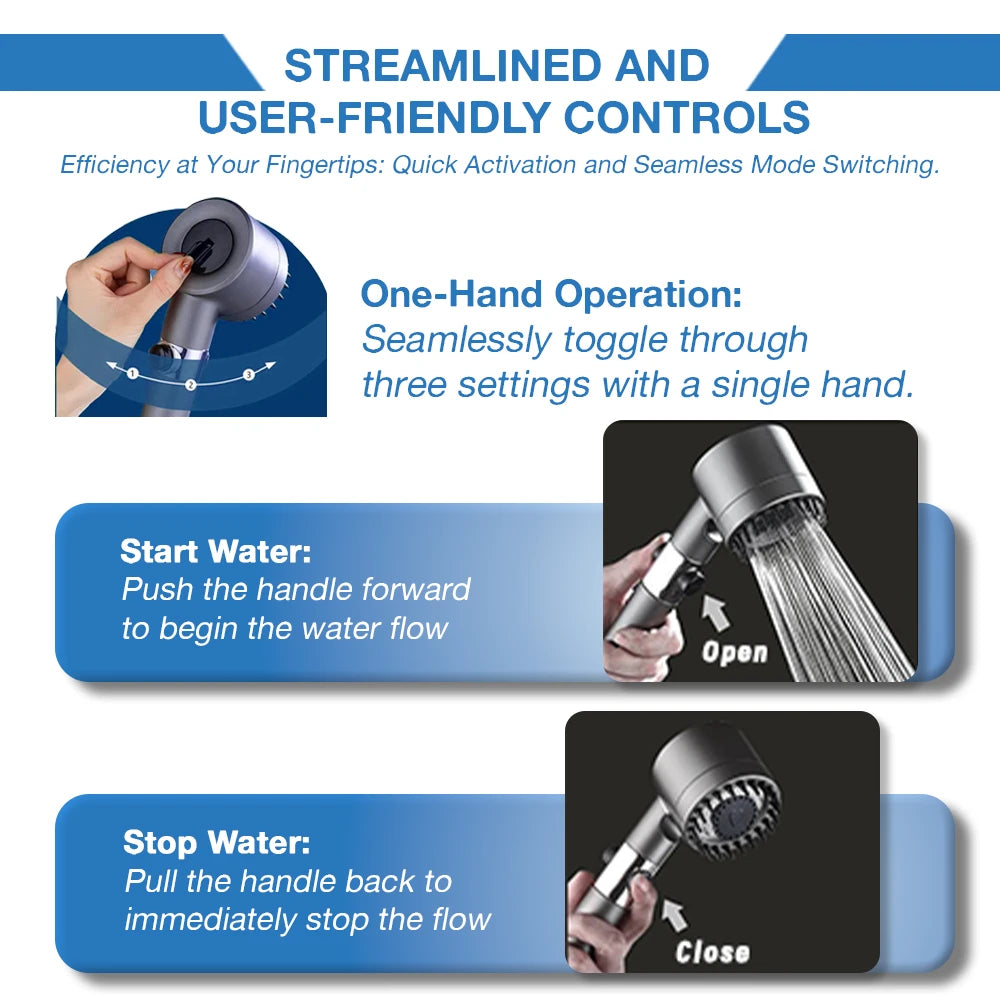 STREAMLINED AND USER-FRIENDLY CONTROLS

Efficiency at Your Fingertips: Quick Activation and Seamless Mode Switching.

1 2 3

One-Hand Operation:
Seamlessly toggle through three settings with a single hand.

Start Water:
Push the handle forward to begin the water flow

Open

Stop Water:
Pull the handle back to immediately stop the flow

Close